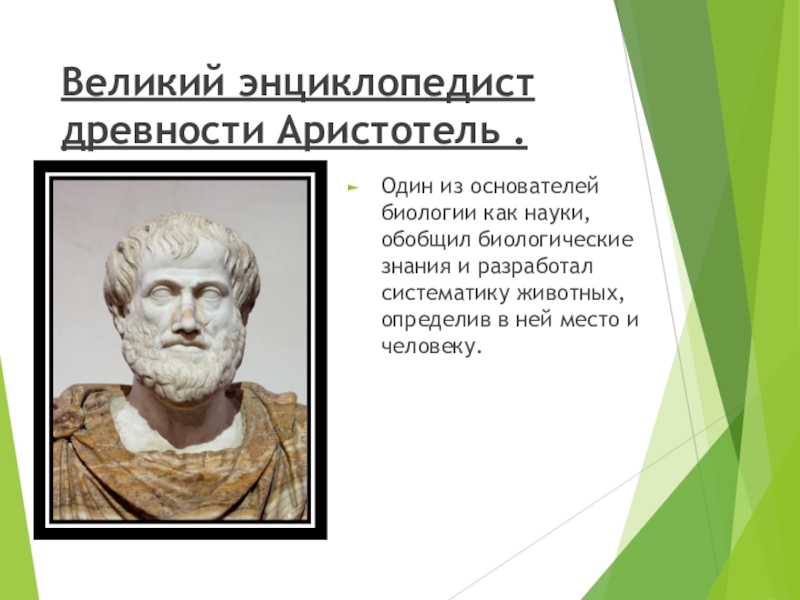 Великий энциклопедист древности Аристотель .

Один из основателей биологии как науки, обобщил биологические знания и разработал систематику животных, определив в ней место и человеку.